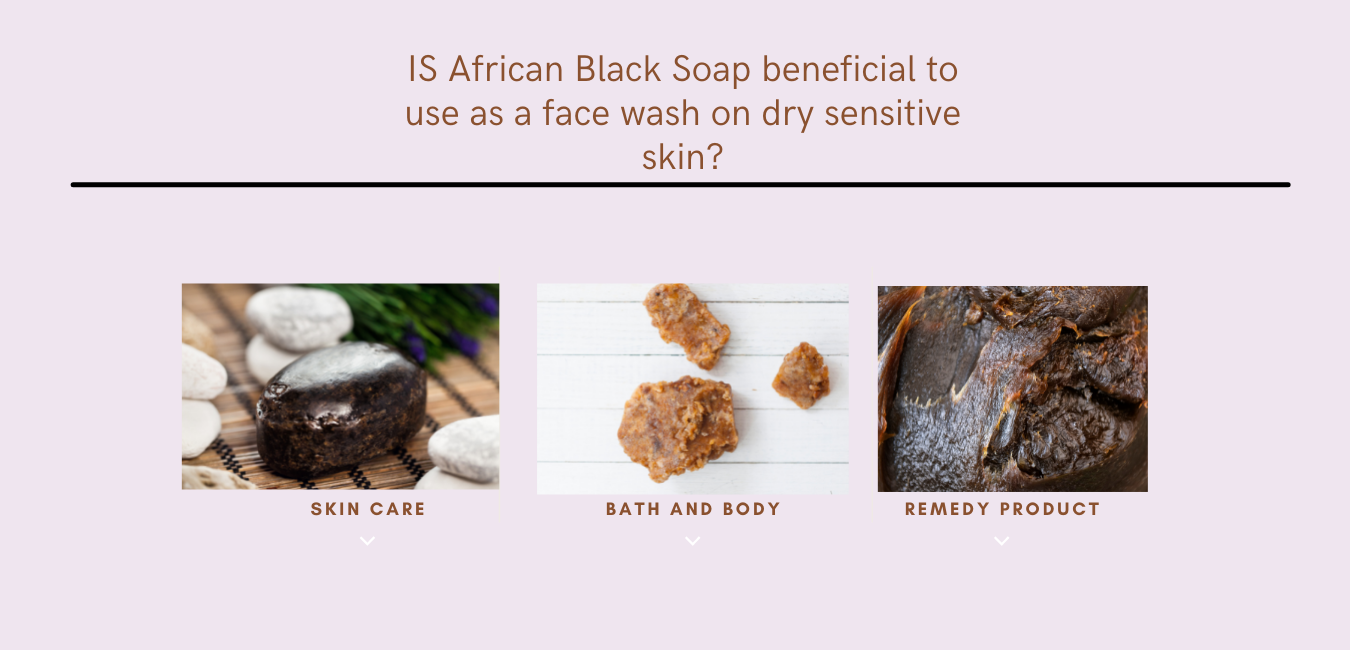 IS African Black Soap beneficial to use as a face wash on dry sensitive skin?

SKIN CARE

BATH AND BODY

REMEDY PRODUCT